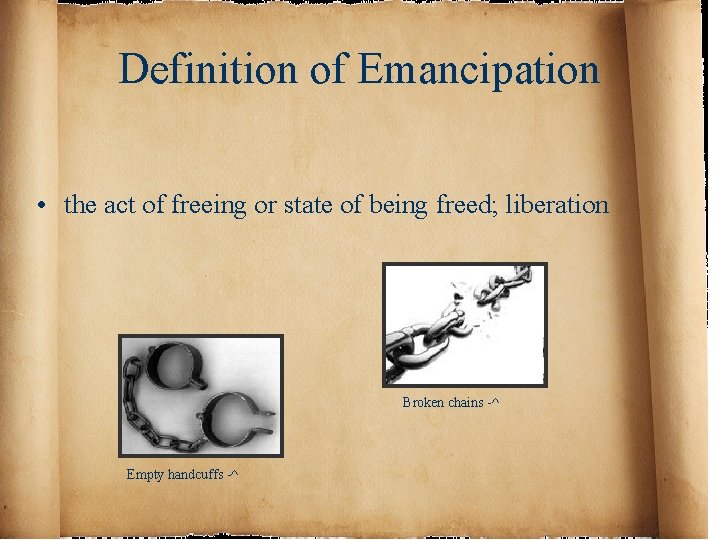 Definition of Emancipation

• the act of freeing or state of being freed; liberation

Broken chains -^

Empty handcuffs -^